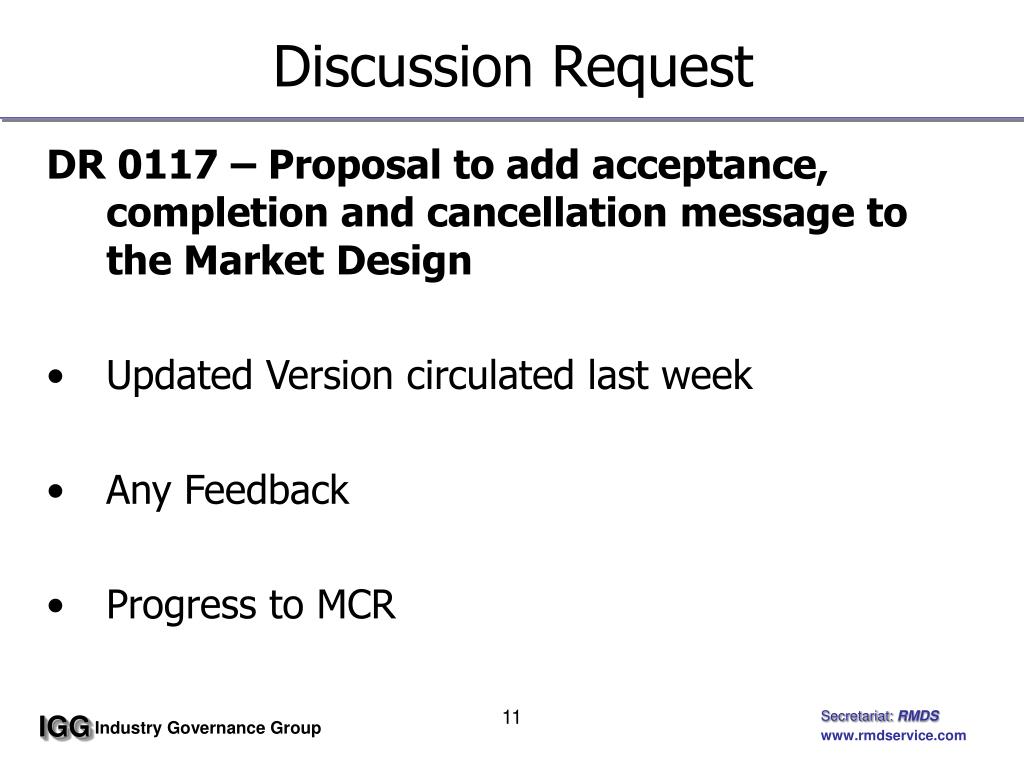 Discussion Request

DR 0117 – Proposal to add acceptance, completion and cancellation message to the Market Design

• Updated Version circulated last week

• Any Feedback

• Progress to MCR

IGG Industry Governance Group

11

Secretariat: RMDS
www.rmdservice.com